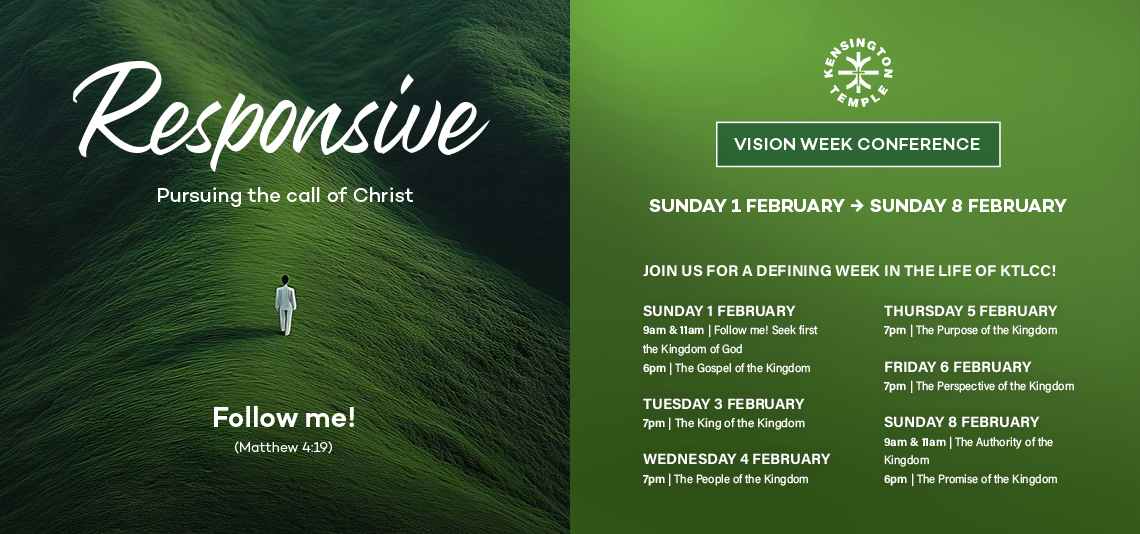 Responsive

Pursuing the call of Christ

Follow me!
(Matthew 4:19)

KENSINGTON TEMPLE

VISION WEEK CONFERENCE

SUNDAY 1 FEBRUARY → SUNDAY 8 FEBRUARY

JOIN US FOR A DEFINING WEEK IN THE LIFE OF KTLCC!

SUNDAY 1 FEBRUARY
9am & 11am | Follow me! Seek first the Kingdom of God
6pm | The Gospel of the Kingdom

TUESDAY 3 FEBRUARY
7pm | The King of the Kingdom

WEDNESDAY 4 FEBRUARY
7pm | The People of the Kingdom

THURSDAY 5 FEBRUARY
7pm | The Purpose of the Kingdom

FRIDAY 6 FEBRUARY
7pm | The Perspective of the Kingdom

SUNDAY 8 FEBRUARY
9am & 11am | The Authority of the Kingdom
6pm | The Promise of the Kingdom